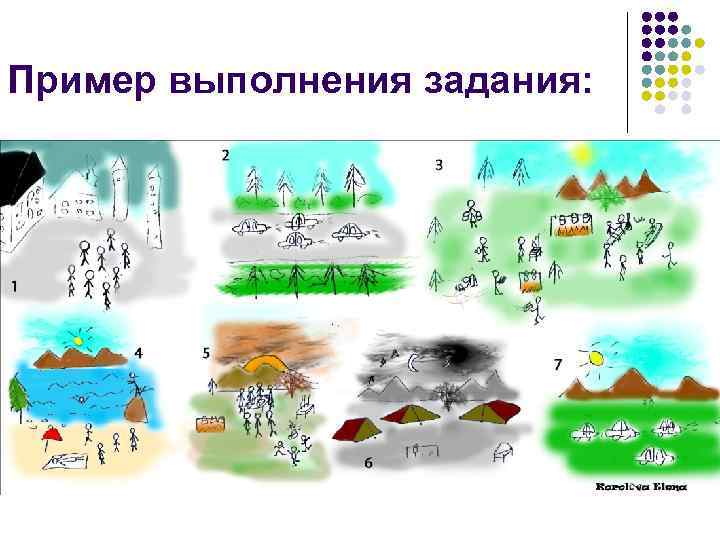 Пример выполнения задания:

1

2

3

4

5

6

7

Karoleva Elena